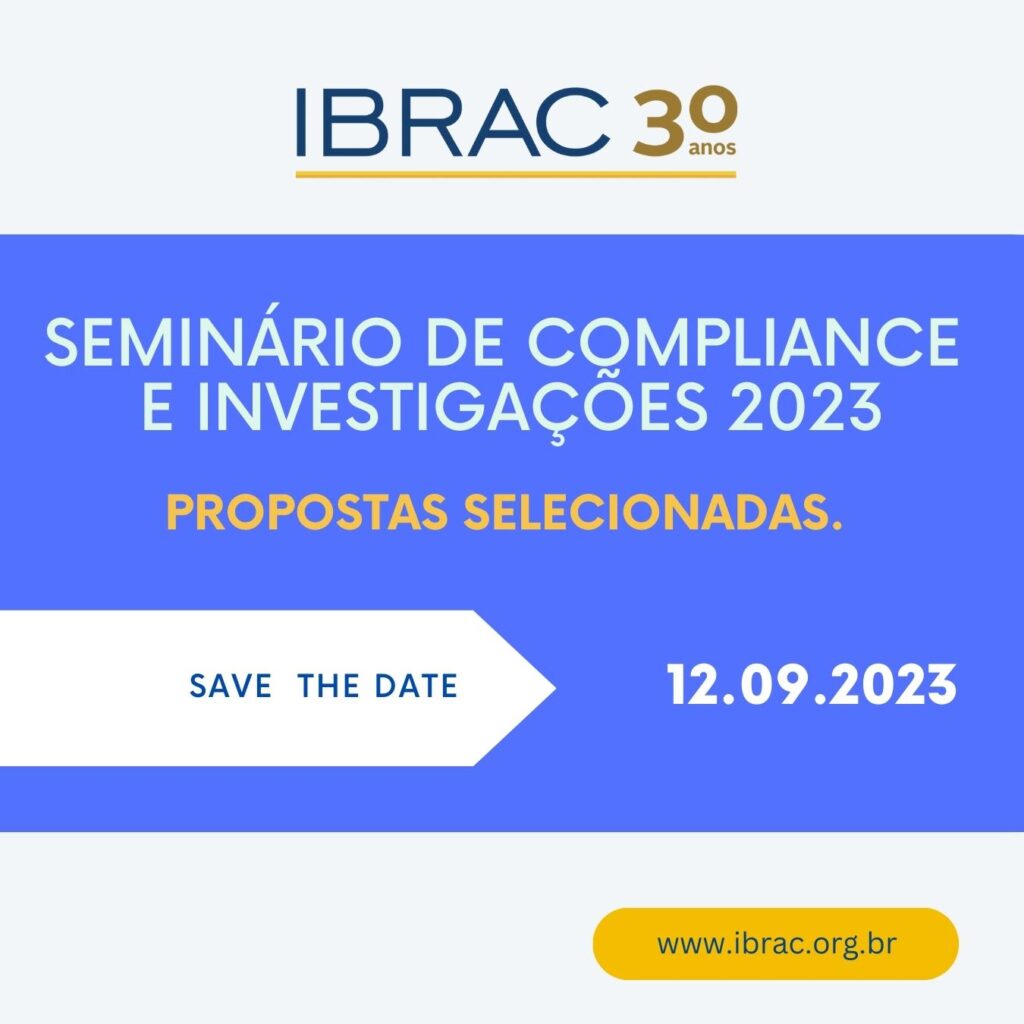 IBRAC 30 anos

SEMINÁRIO DE COMPLIANCE E INVESTIGAÇÕES 2023

PROPOSTAS SELECIONADAS.

SAVE THE DATE

12.09.2023

www.ibrac.org.br